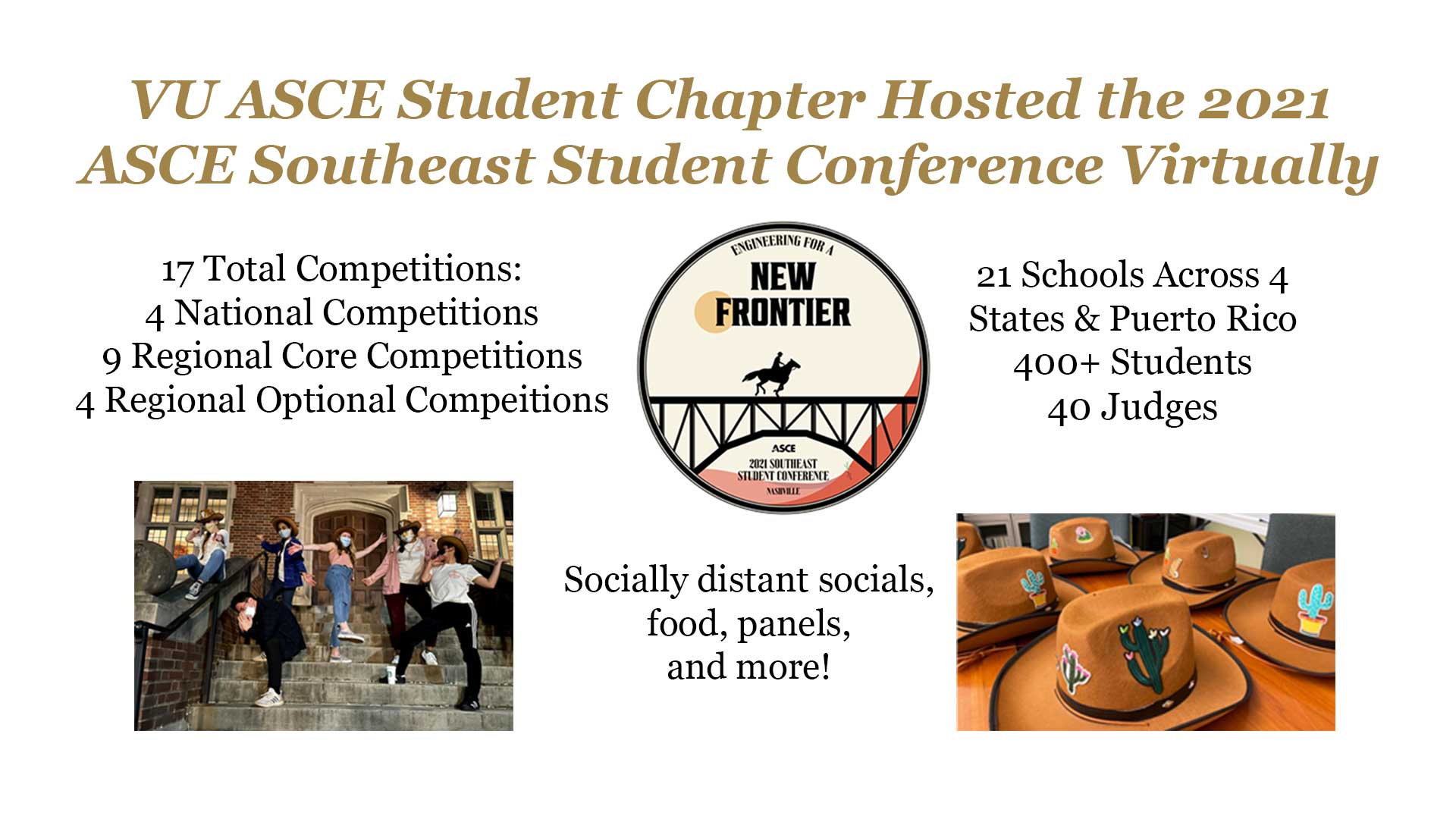 VU ASCE Student Chapter Hosted the 2021 ASCE Southeast Student Conference Virtually

17 Total Competitions:
4 National Competitions
9 Regional Core Competitions
4 Regional Optional Compeitions

ENGINEERING FOR A
NEW FRONTIER
ASCE
2021 SOUTHEAST STUDENT CONFERENCE
NASHVILLE

21 Schools Across 4 States & Puerto Rico
400+ Students
40 Judges

Socially distant socials, food, panels, and more!